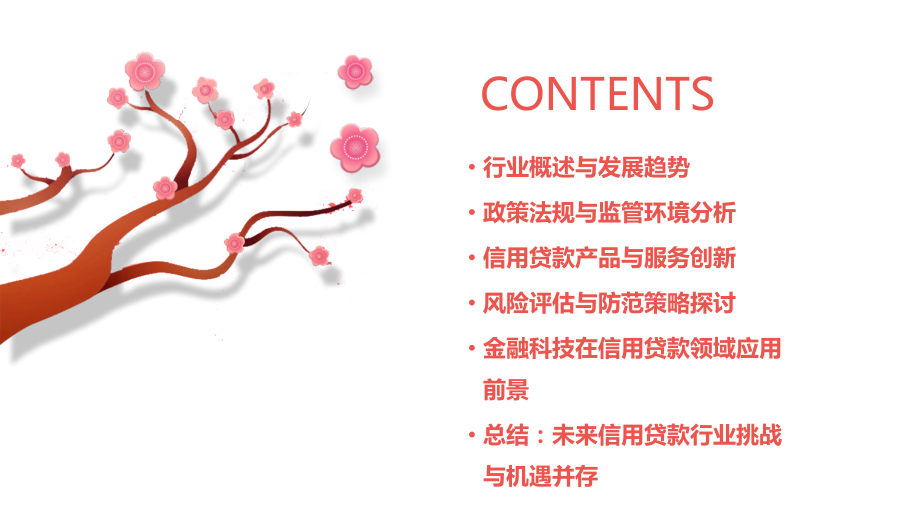 CONTENTS

• 行业概述与发展趋势
• 政策法规与监管环境分析
• 信用贷款产品与服务创新
• 风险评估与防范策略探讨
• 金融科技在信用贷款领域应用前景
• 总结：未来信用贷款行业挑战与机遇并存